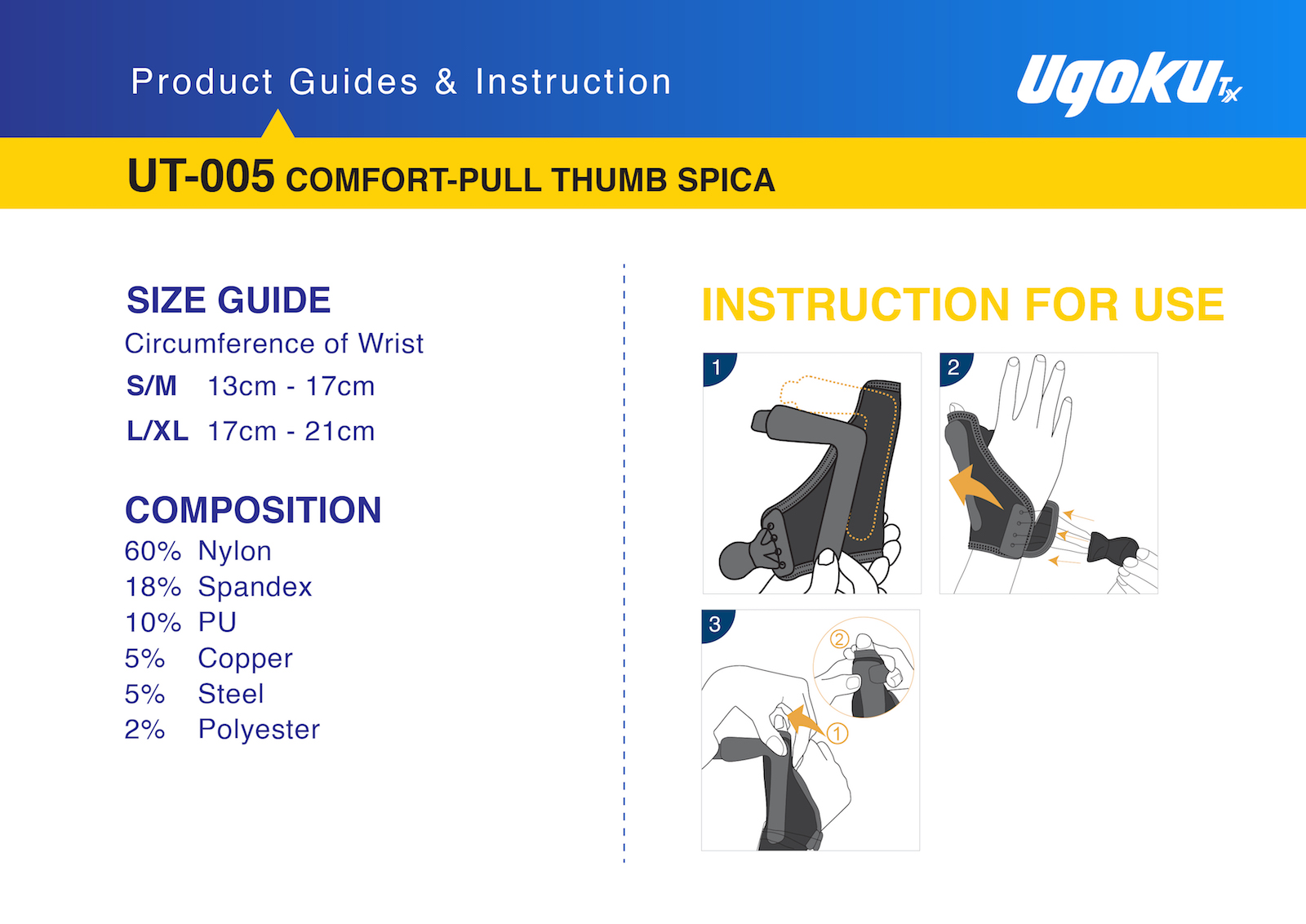 Product Guides & Instruction

Ugoku Tx

UT-005 COMFORT-PULL THUMB SPICA

SIZE GUIDE
Circumference of Wrist
S/M 13cm - 17cm
L/XL 17cm - 21cm

COMPOSITION
60% Nylon
18% Spandex
10% PU
5% Copper
5% Steel
2% Polyester

INSTRUCTION FOR USE

1

2

3

2

1